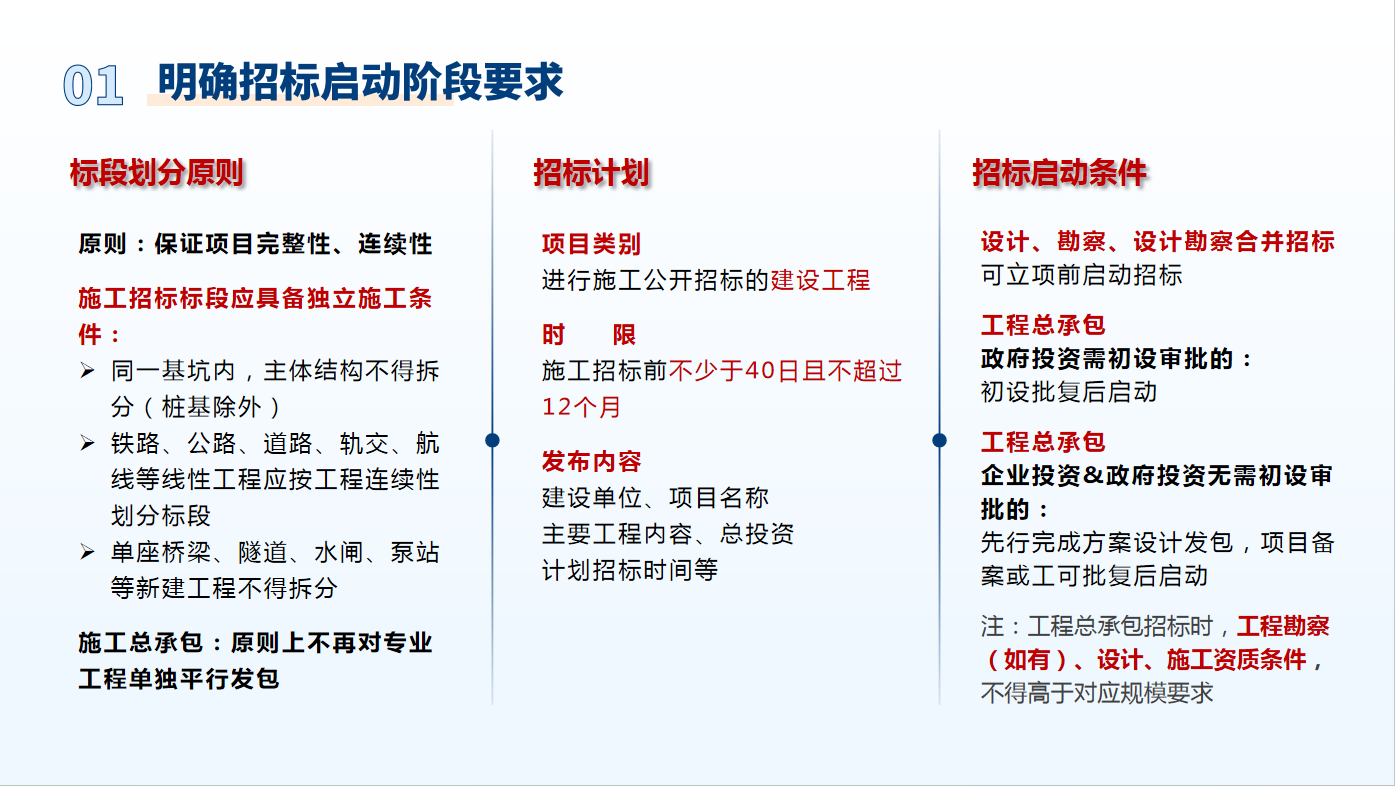 01 明确招标启动阶段要求

标段划分原则

原则：保证项目完整性、连续性

施工招标标段应具备独立施工条件：

➢ 同一基坑内，主体结构不得拆分（桩基除外）

➢ 铁路、公路、道路、轨交、航线等线性工程应按工程连续性划分标段

➢ 单座桥梁、隧道、水闸、泵站等新建工程不得拆分

施工总承包：原则上不再对专业工程单独平行发包

招标计划

项目类别
进行施工公开招标的建设工程

时　　限
施工招标前不少于40日且不超过12个月

发布内容
建设单位、项目名称
主要工程内容、总投资
计划招标时间等

招标启动条件

设计、勘察、设计勘察合并招标
可立项前启动招标

工程总承包
政府投资需初设审批的：
初设批复后启动

工程总承包
企业投资&政府投资无需初设审批的：
先行完成方案设计发包，项目备案或工可批复后启动

注：工程总承包招标时，工程勘察（如有）、设计、施工资质条件，不得高于对应规模要求